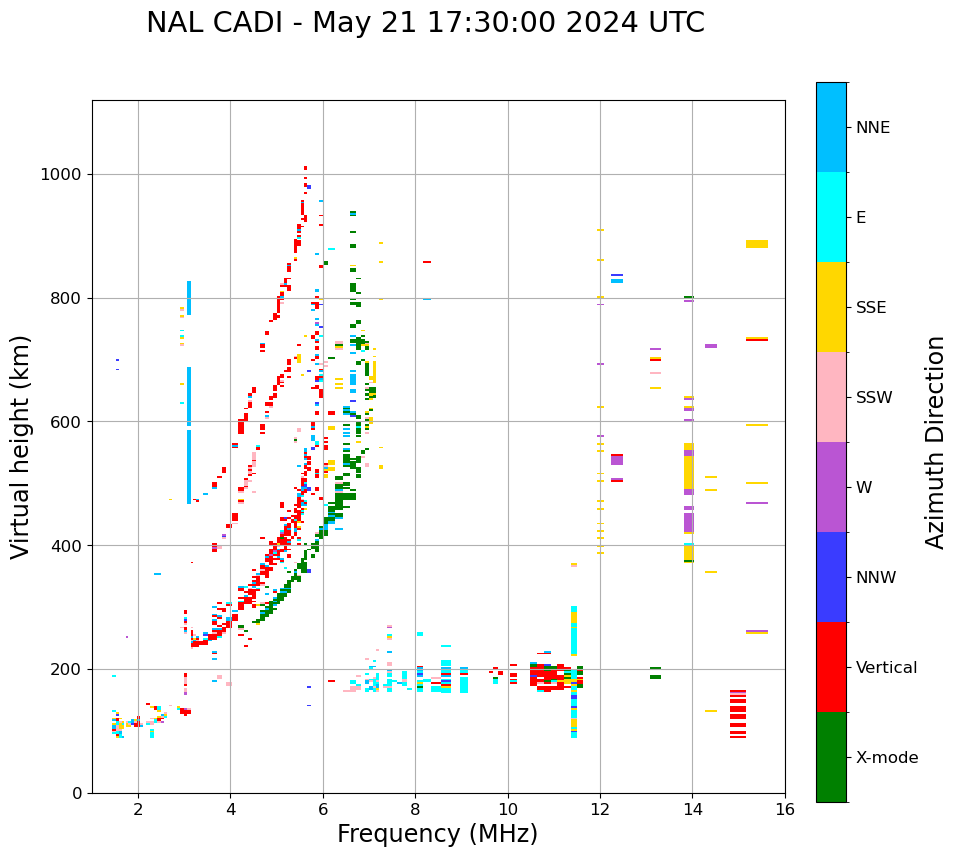 NAL CADI - May 21 17:30:00 2024 UTC

Virtual height (km)

1000
800
600
400
200
0

2
4
6
8
10
12
14
16

Frequency (MHz)

NNE
E
SSE
SSW
W
NNW
Vertical
X-mode

Azimuth Direction